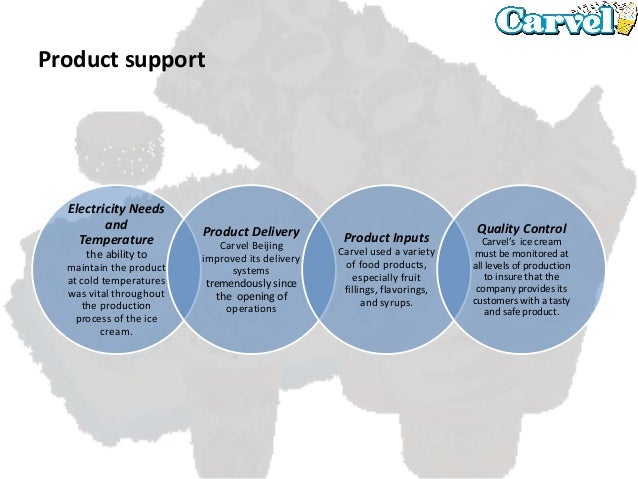 Carvel

Product support

Electricity Needs and Temperature
the ability to maintain the product at cold temperatures was vital throughout the production process of the ice cream.

Product Delivery
Carvel Beijing improved its delivery systems tremendously since the opening of operations

Product Inputs
Carvel used a variety of food products, especially fruit fillings, flavorings, and syrups.

Quality Control
Carvel's ice cream must be monitored at all levels of production to insure that the company provides its customers with a tasty and safe product.